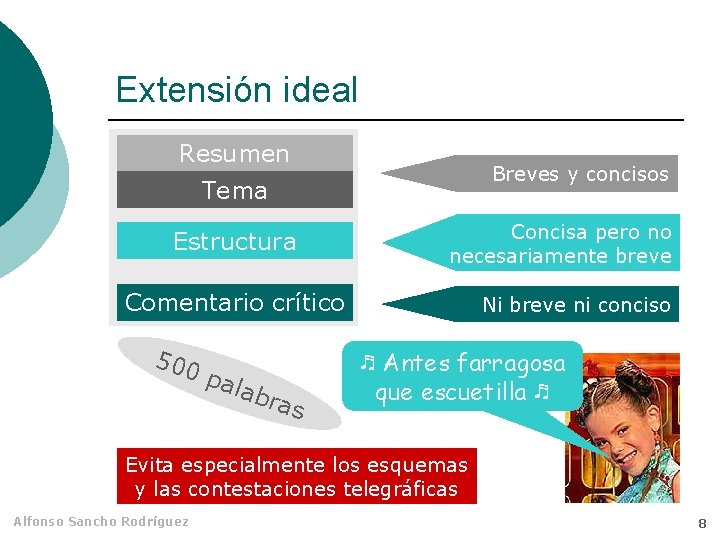 Extensión ideal

Resumen
Tema

Breves y concisos

Estructura

Concisa pero no necesariamente breve

Comentario crítico

Ni breve ni conciso

500 palabras

♫ Antes farragosa que escuetilla ♫

Evita especialmente los esquemas y las contestaciones telegráficas

Alfonso Sancho Rodríguez

8